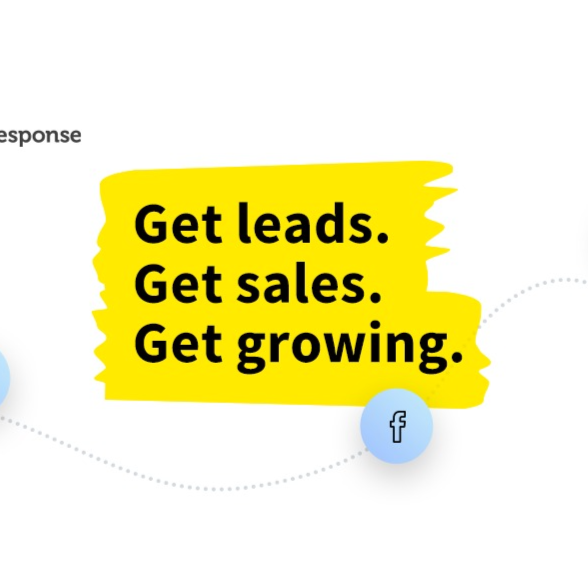 esponse

Get leads.
Get sales.
Get growing.

f